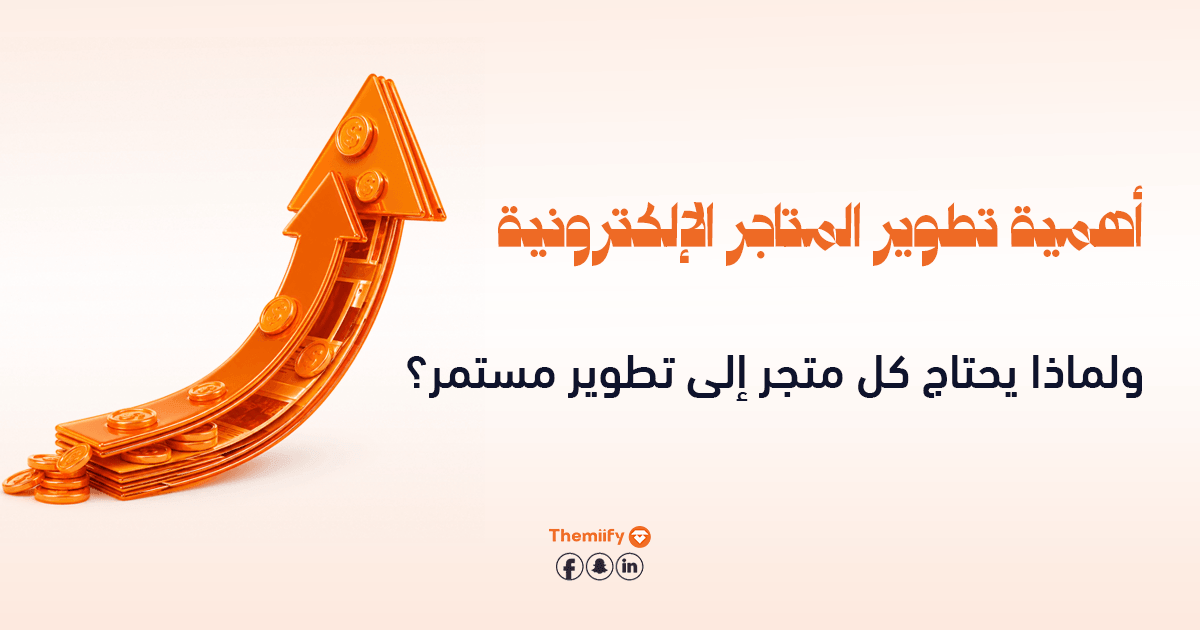 أهمية تطوير المتاجر الإلكترونية

ولماذا يحتاج كل متجر إلى تطوير مستمر؟

Themiify